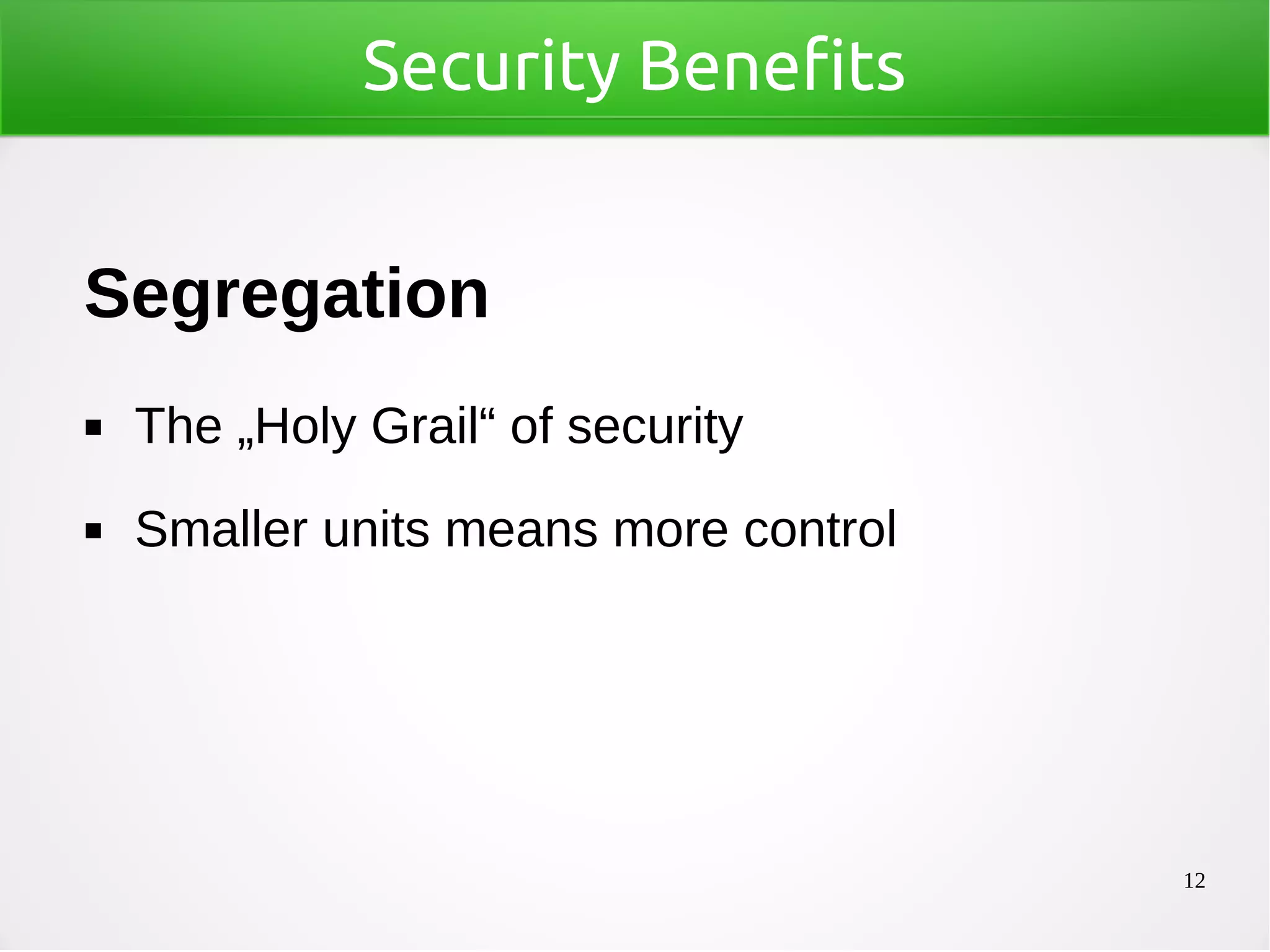 Security Benefits

Segregation

▪ The „Holy Grail“ of security

▪ Smaller units means more control

12